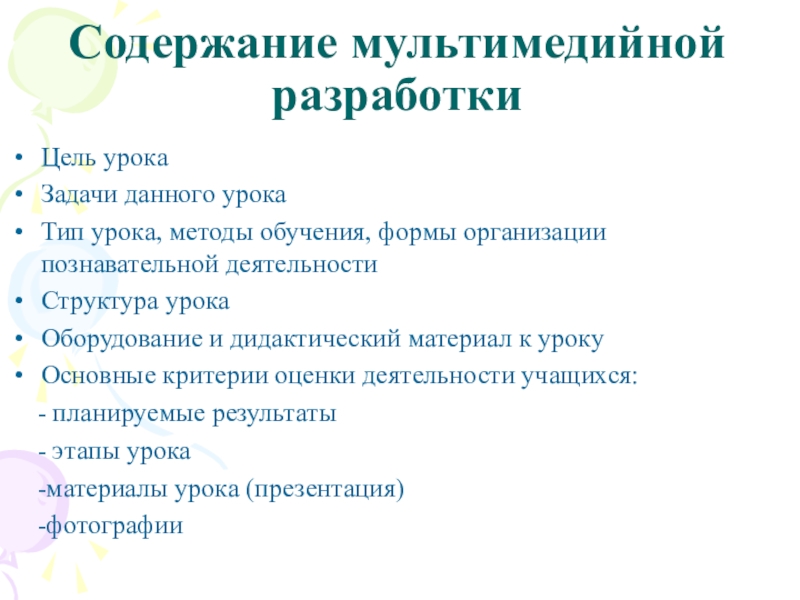 Содержание мультимедийной разработки

• Цель урока
• Задачи данного урока
• Тип урока, методы обучения, формы организации познавательной деятельности
• Структура урока
• Оборудование и дидактический материал к уроку
• Основные критерии оценки деятельности учащихся:

- планируемые результаты

- этапы урока

-материалы урока (презентация)

-фотографии